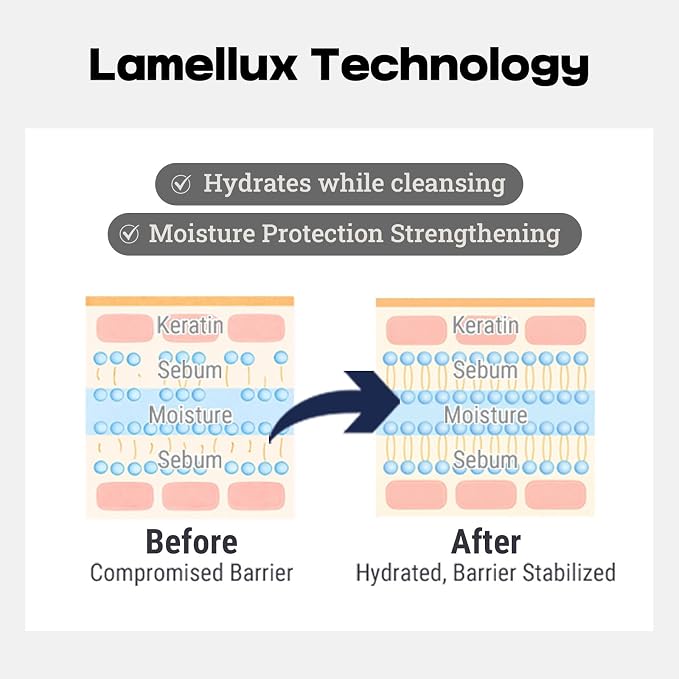 Lamellux Technology

Hydrates while cleansing

Moisture Protection Strengthening

Keratin
Sebum
Moisture
Sebum

Before
Compromised Barrier

Keratin
Sebum
Moisture
Sebum

After
Hydrated, Barrier Stabilized